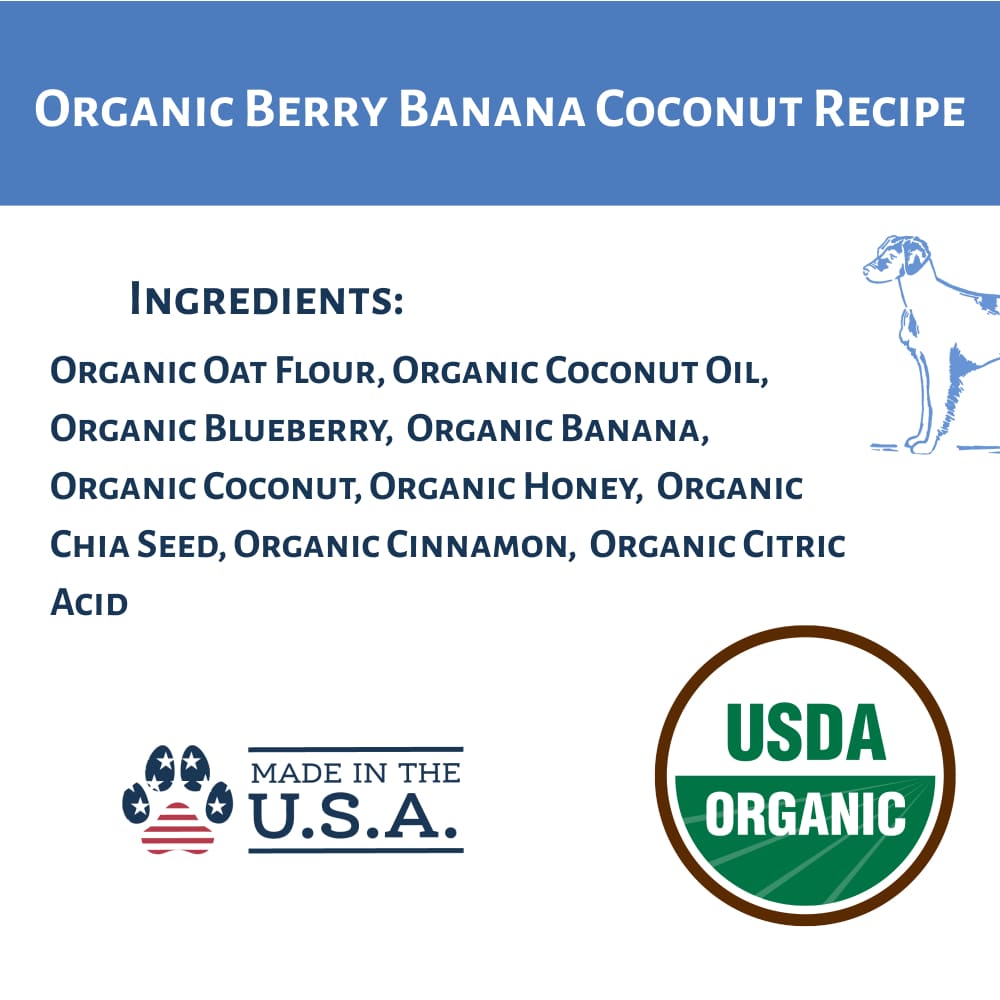 Organic Berry Banana Coconut Recipe

Ingredients:

Organic Oat Flour, Organic Coconut Oil, Organic Blueberry, Organic Banana, Organic Coconut, Organic Honey, Organic Chia Seed, Organic Cinnamon, Organic Citric Acid

MADE IN THE U.S.A.

USDA ORGANIC